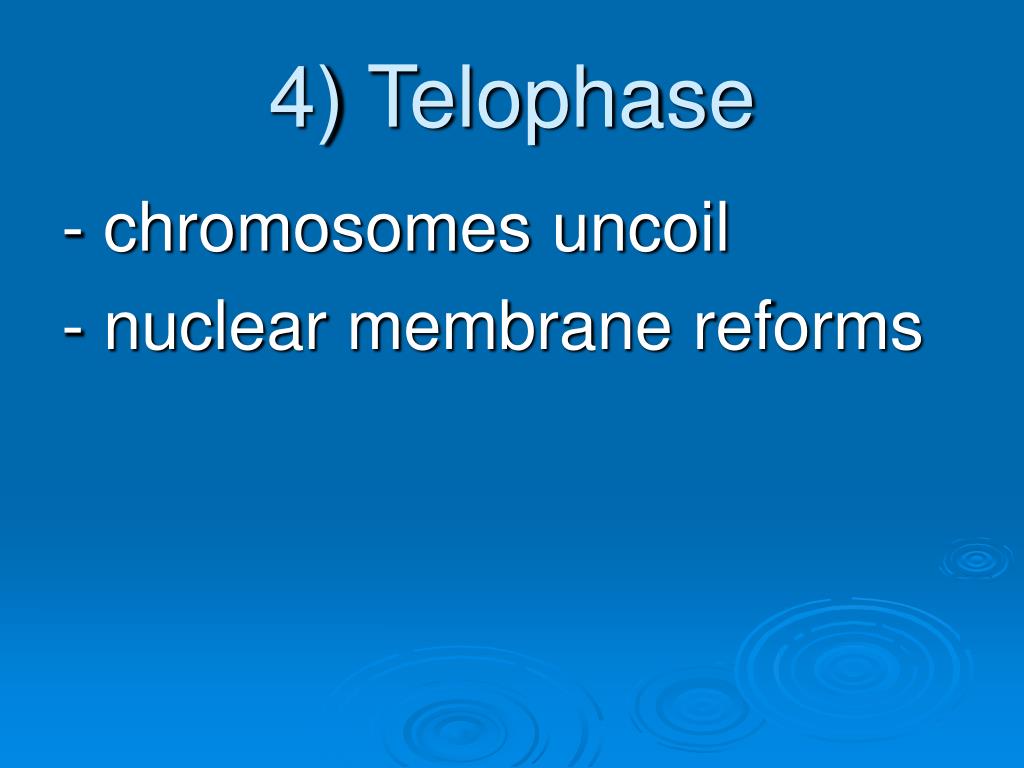 4) Telophase

- chromosomes uncoil
- nuclear membrane reforms